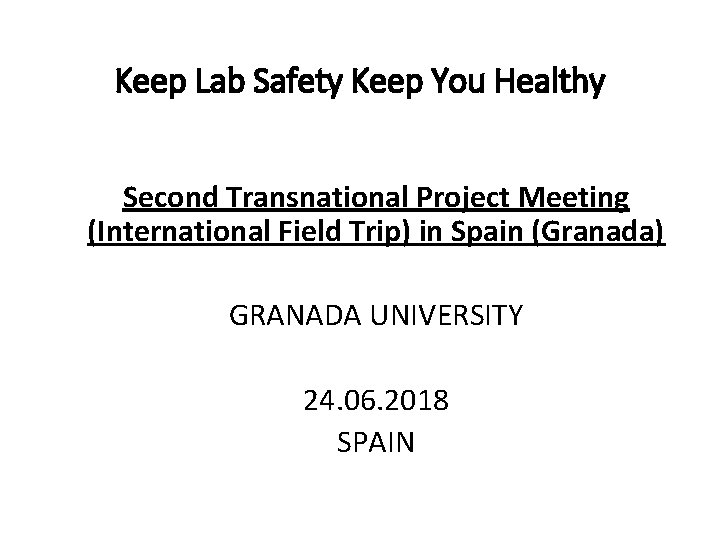 Keep Lab Safety Keep You Healthy

Second Transnational Project Meeting (International Field Trip) in Spain (Granada)

GRANADA UNIVERSITY

24.06.2018
SPAIN